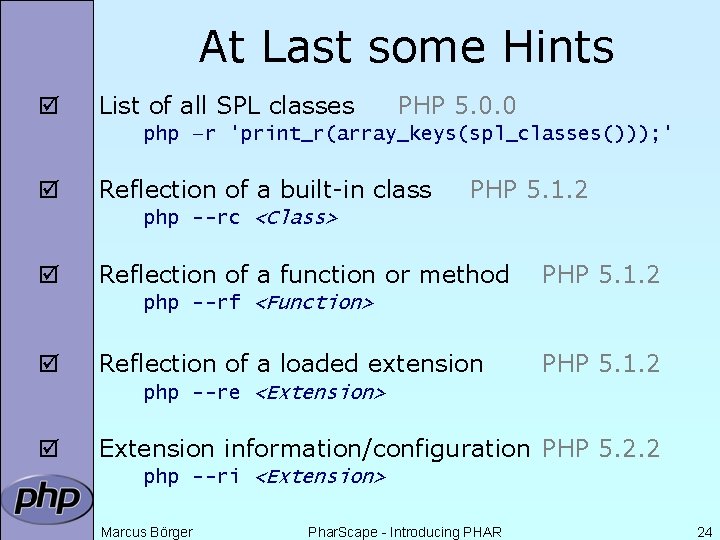 At Last some Hints

☑ List of all SPL classes PHP 5.0.0
php –r 'print_r(array_keys(spl_classes()));'

☑ Reflection of a built-in class PHP 5.1.2
php --rc <Class>

☑ Reflection of a function or method PHP 5.1.2
php --rf <Function>

☑ Reflection of a loaded extension PHP 5.1.2
php --re <Extension>

☑ Extension information/configuration PHP 5.2.2
php --ri <Extension>

php

Marcus Börger PharScape - Introducing PHAR 24